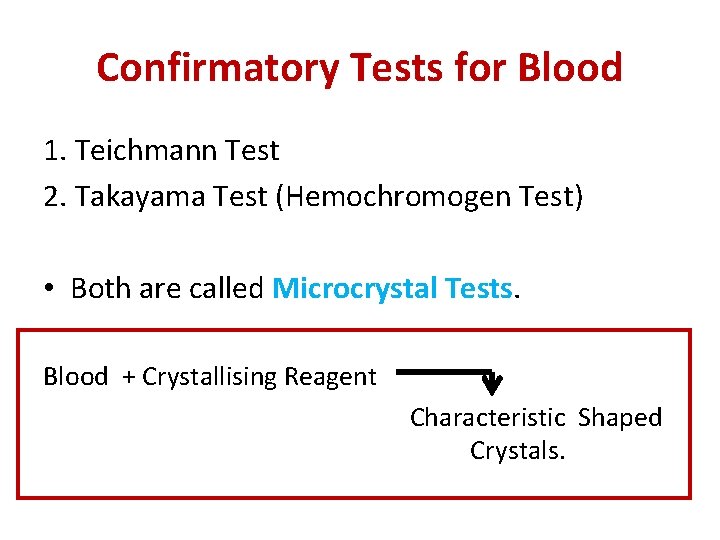 Confirmatory Tests for Blood

1. Teichmann Test
2. Takayama Test (Hemochromogen Test)

• Both are called Microcrystal Tests.

Blood + Crystallising Reagent

Characteristic Shaped Crystals.